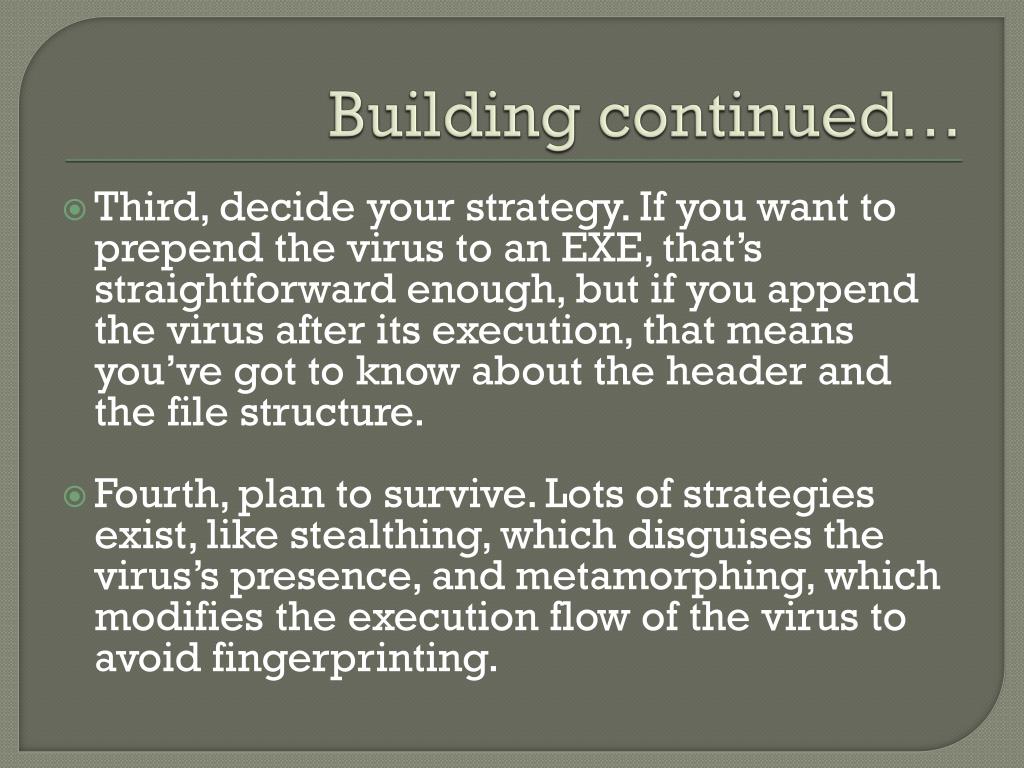 Building continued…

Third, decide your strategy. If you want to prepend the virus to an EXE, that’s straightforward enough, but if you append the virus after its execution, that means you’ve got to know about the header and the file structure.

Fourth, plan to survive. Lots of strategies exist, like stealthing, which disguises the virus’s presence, and metamorphing, which modifies the execution flow of the virus to avoid fingerprinting.